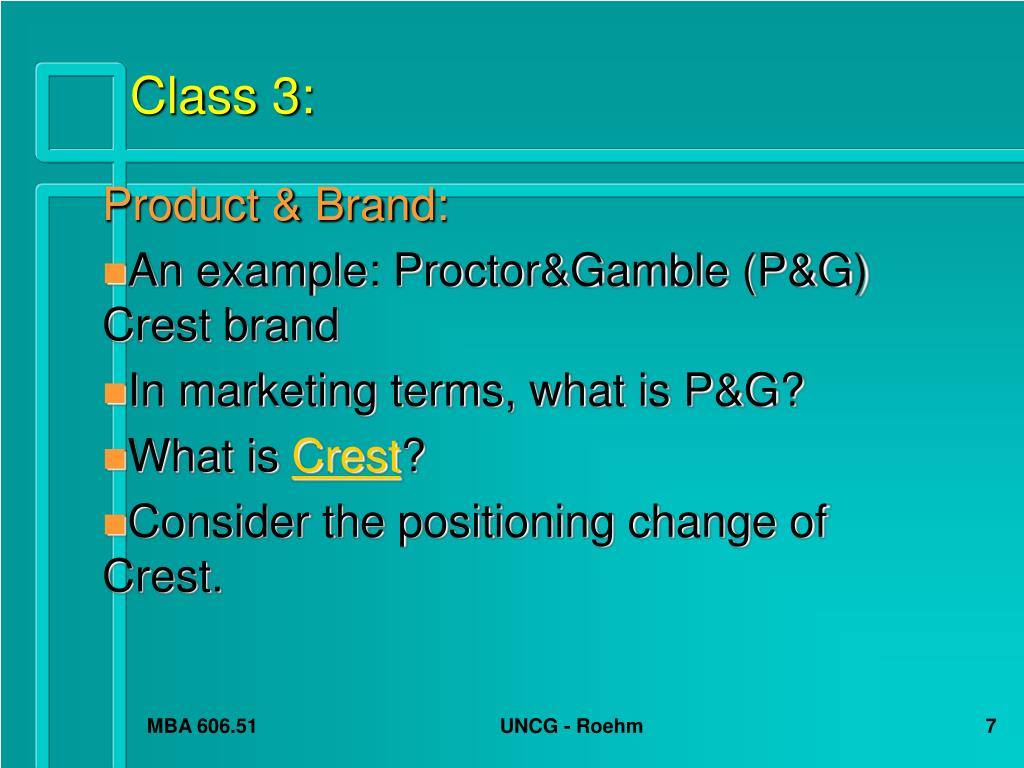 Class 3:

Product & Brand:

An example: Proctor&Gamble (P&G) Crest brand

In marketing terms, what is P&G?

What is Crest?

Consider the positioning change of Crest.

MBA 606.51

UNCG - Roehm

7